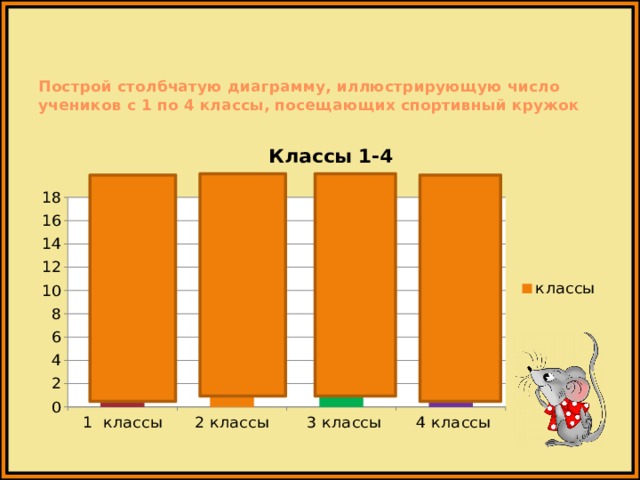 Построй столбчатую диаграмму, иллюстрирующую число учеников с 1 по 4 классы, посещающих спортивный кружок

Классы 1-4

18
16
14
12
10
8
6
4
2
0

1 классы
2 классы
3 классы
4 классы

классы